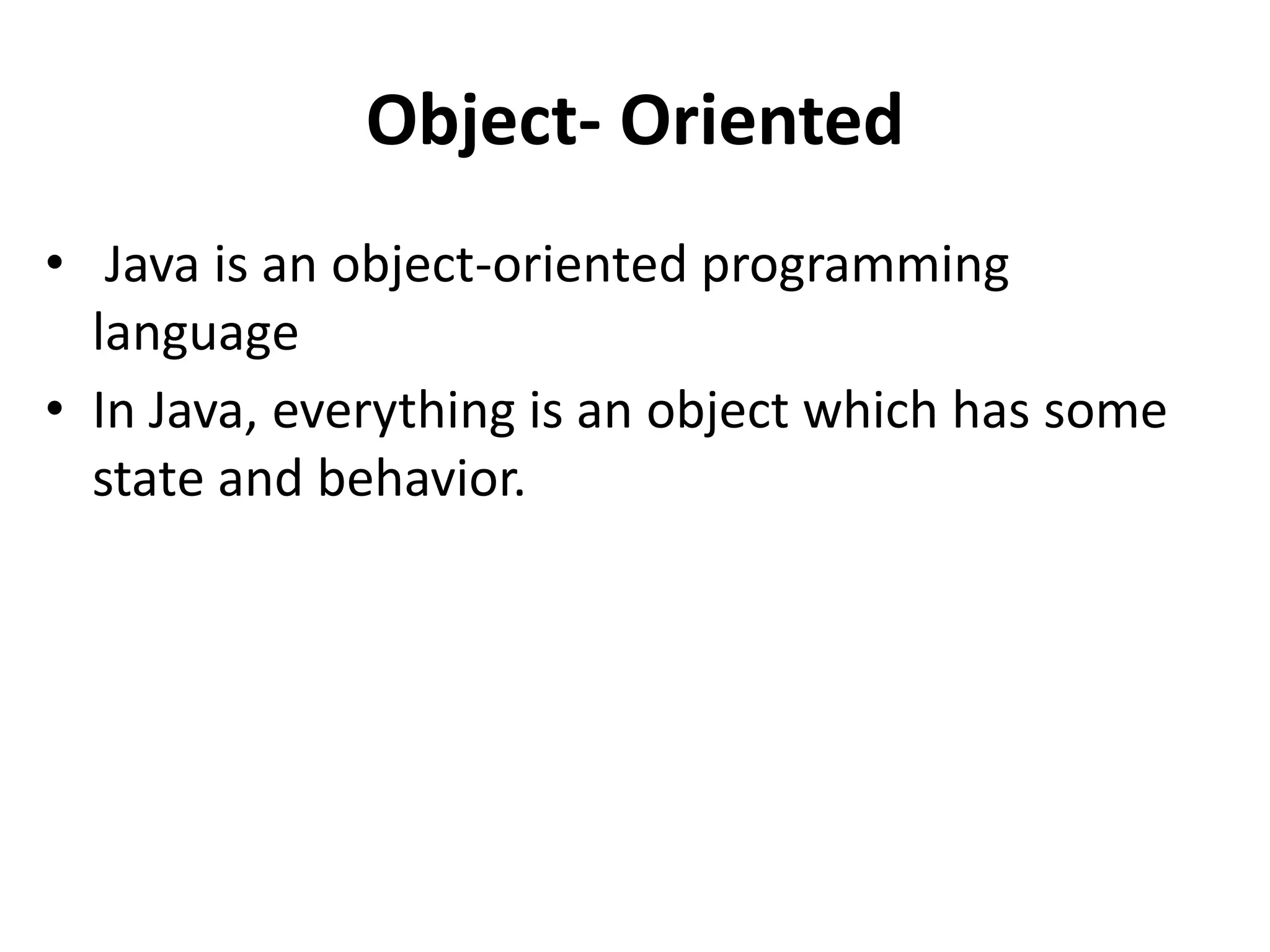 Object- Oriented

• Java is an object-oriented programming language
• In Java, everything is an object which has some state and behavior.